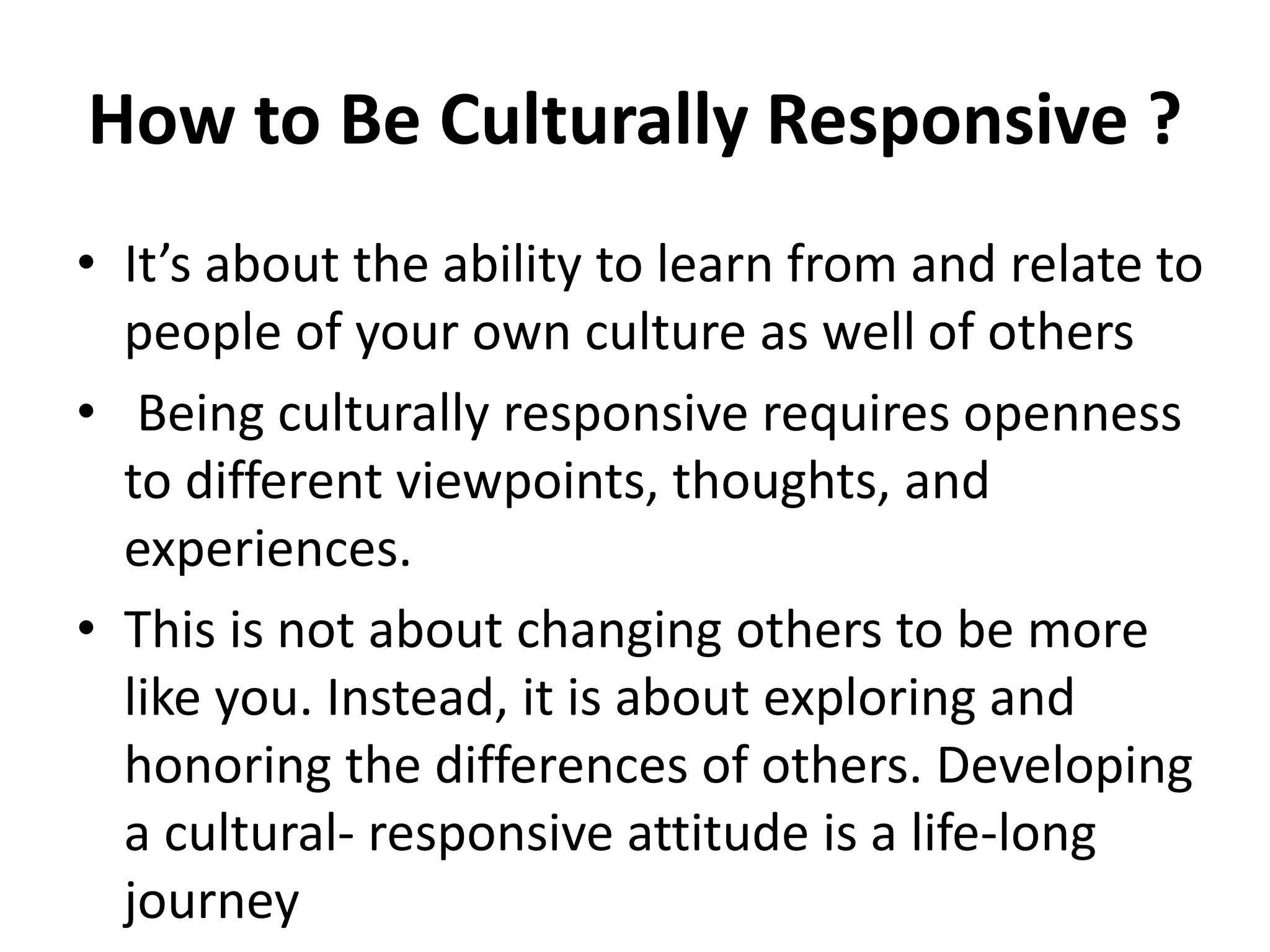 How to Be Culturally Responsive ?

• It’s about the ability to learn from and relate to people of your own culture as well of others

• Being culturally responsive requires openness to different viewpoints, thoughts, and experiences.

• This is not about changing others to be more like you. Instead, it is about exploring and honoring the differences of others. Developing a cultural- responsive attitude is a life-long journey